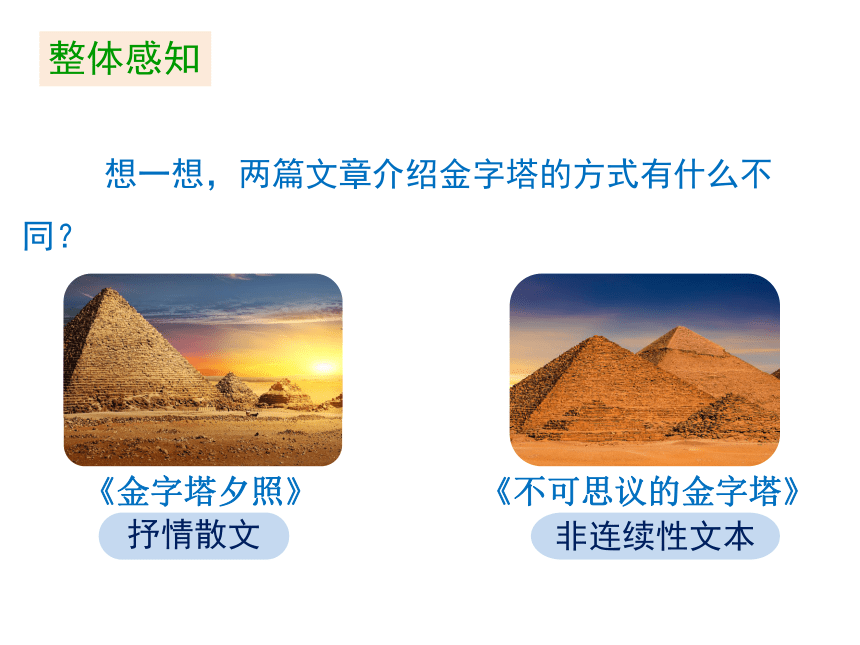 整体感知

想一想，两篇文章介绍金字塔的方式有什么不同？

《金字塔夕照》
抒情散文

《不可思议的金字塔》
非连续性文本